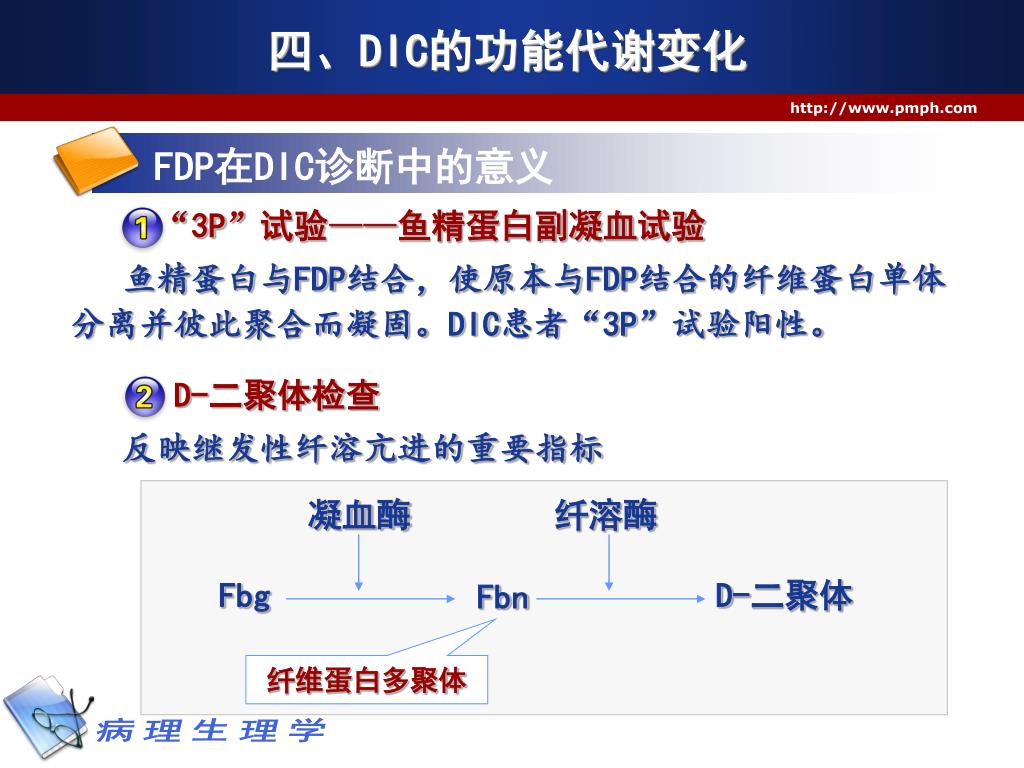 四、DIC的功能代谢变化

http://www.pmph.com

FDP在DIC诊断中的意义

1 “3P”试验——鱼精蛋白副凝血试验

鱼精蛋白与FDP结合，使原本与FDP结合的纤维蛋白单体分离并彼此聚合而凝固。DIC患者“3P”试验阳性。

2 D-二聚体检查

反映继发性纤溶亢进的重要指标

凝血酶

纤溶酶

Fbg

Fbn

D-二聚体

纤维蛋白多聚体

病理生理学